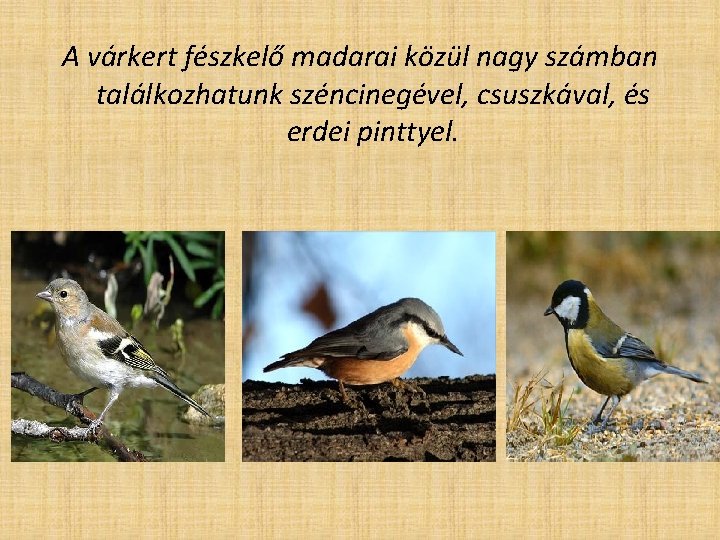 A várkert fészkelő madarai közül nagy számban találkozhatunk széncinegével, csuszkával, és erdei pinttyel.